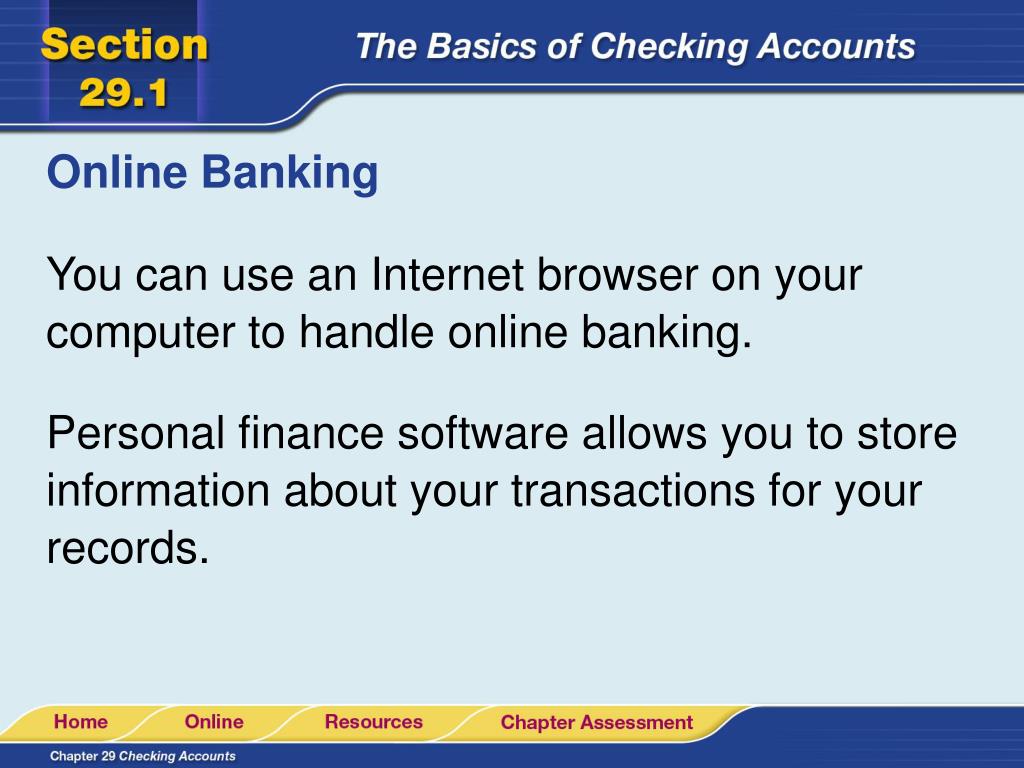 Section 29.1

The Basics of Checking Accounts

Online Banking

You can use an Internet browser on your computer to handle online banking.

Personal finance software allows you to store information about your transactions for your records.

Home Online Resources Chapter Assessment

Chapter 29 Checking Accounts